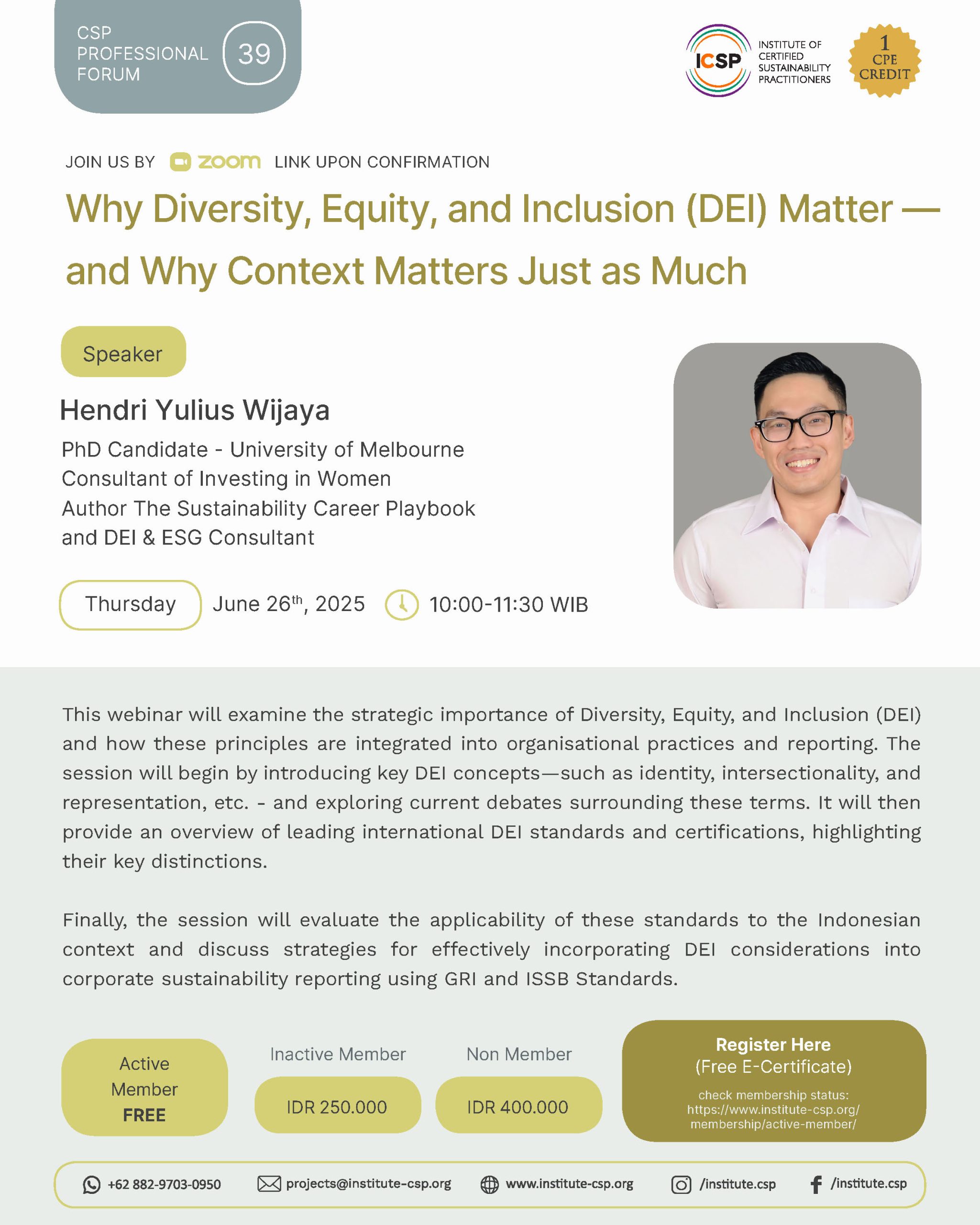 CSP PROFESSIONAL FORUM 39

ICSP INSTITUTE OF CERTIFIED SUSTAINABILITY PRACTITIONERS

1 CPE CREDIT

JOIN US BY zoom LINK UPON CONFIRMATION

Why Diversity, Equity, and Inclusion (DEI) Matter — and Why Context Matters Just as Much

Speaker

Hendri Yulius Wijaya

PhD Candidate - University of Melbourne
Consultant of Investing in Women
Author The Sustainability Career Playbook and DEI & ESG Consultant

Thursday June 26$^{th}$, 2025 10:00-11:30 WIB

This webinar will examine the strategic importance of Diversity, Equity, and Inclusion (DEI) and how these principles are integrated into organisational practices and reporting. The session will begin by introducing key DEI concepts—such as identity, intersectionality, and representation, etc. - and exploring current debates surrounding these terms. It will then provide an overview of leading international DEI standards and certifications, highlighting their key distinctions.

Finally, the session will evaluate the applicability of these standards to the Indonesian context and discuss strategies for effectively incorporating DEI considerations into corporate sustainability reporting using GRI and ISSB Standards.

Active Member FREE

Inactive Member
IDR 250.000

Non Member
IDR 400.000

Register Here
(Free E-Certificate)
check membership status: https://www.institute-csp.org/membership/active-member/

+62 882-9703-0950 projects@institute-csp.org www.institute-csp.org /institute.csp /institute.csp